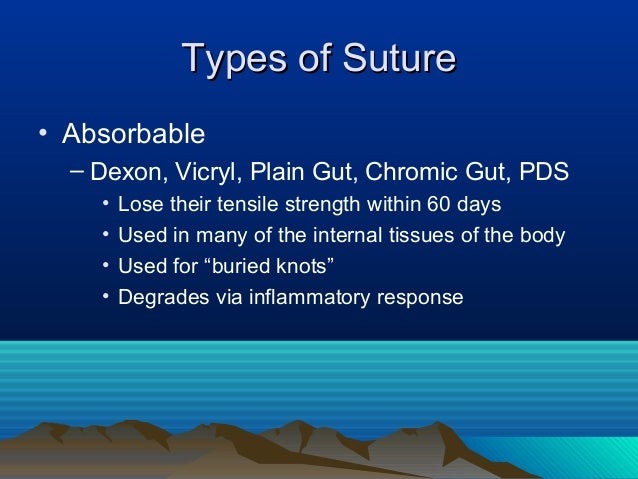 Types of Suture

• Absorbable
– Dexon, Vicryl, Plain Gut, Chromic Gut, PDS
• Lose their tensile strength within 60 days
• Used in many of the internal tissues of the body
• Used for “buried knots”
• Degrades via inflammatory response